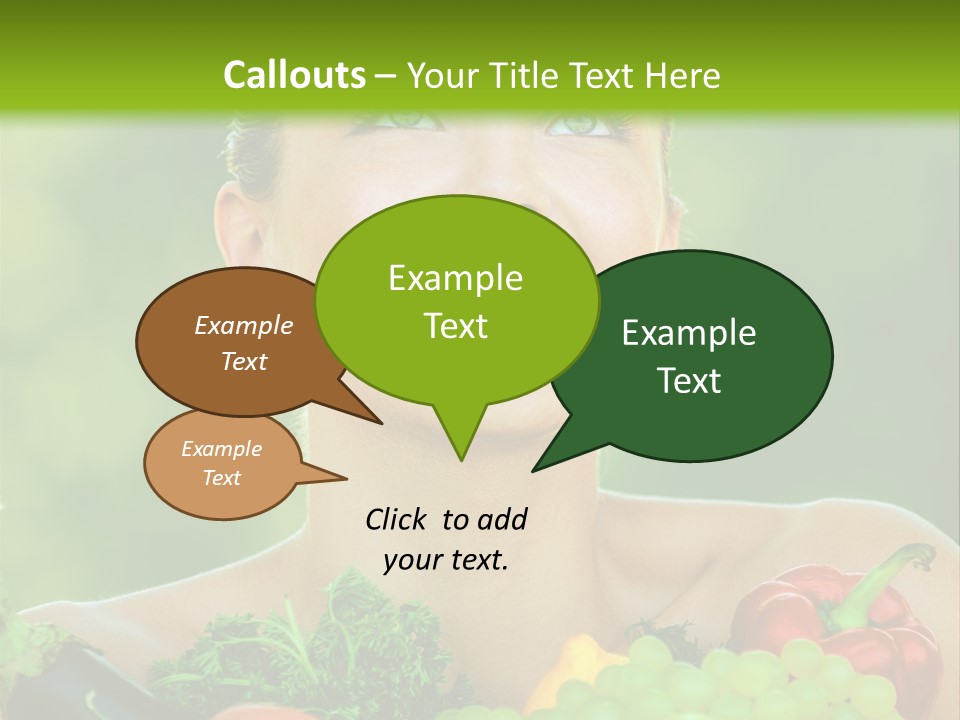 Callouts – Your Title Text Here

Example Text

Example Text

Example Text

Example Text

Click to add your text.